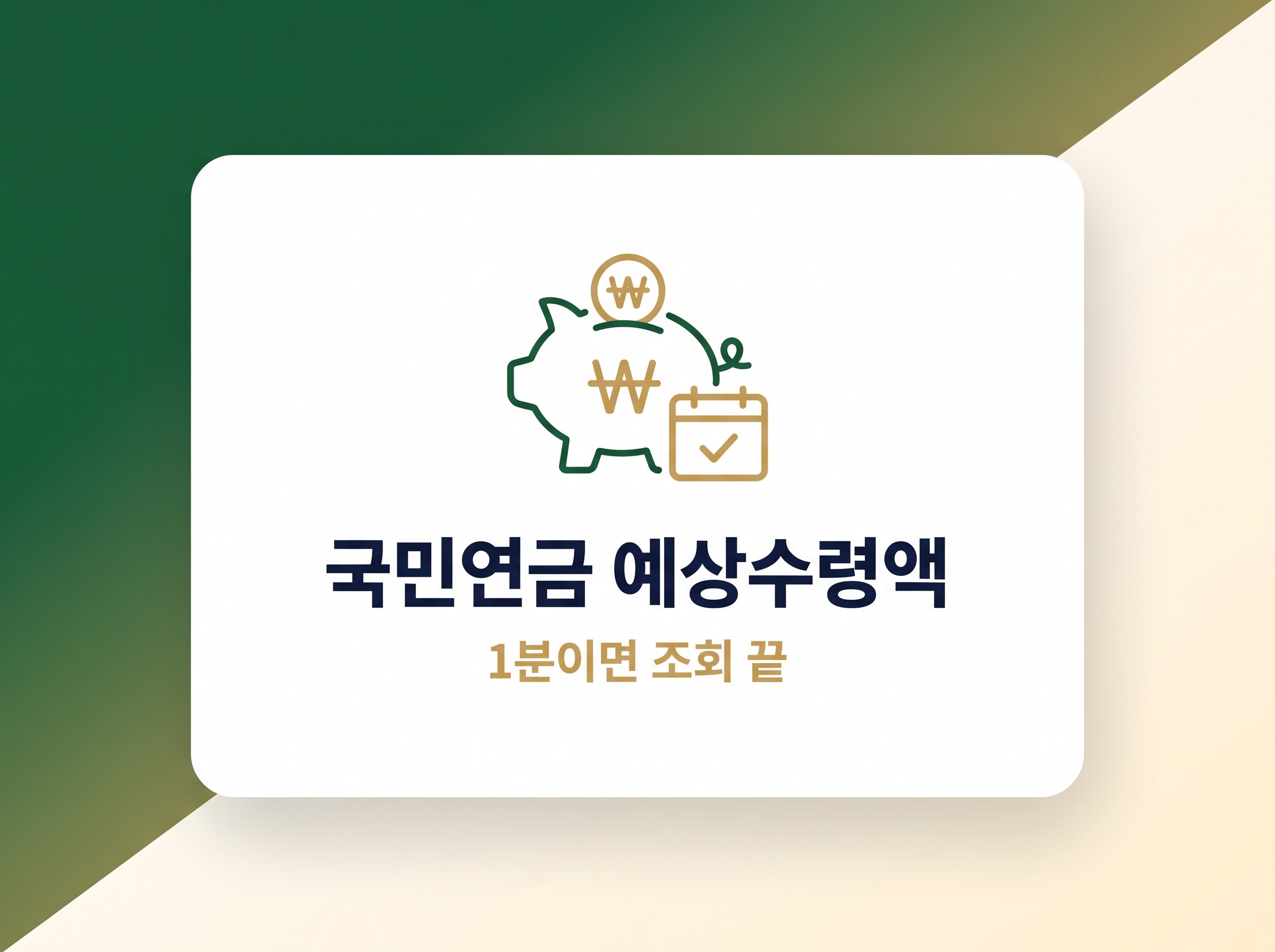 ₩
₩
국민연금 예상수령액
1분이면 조회 끝